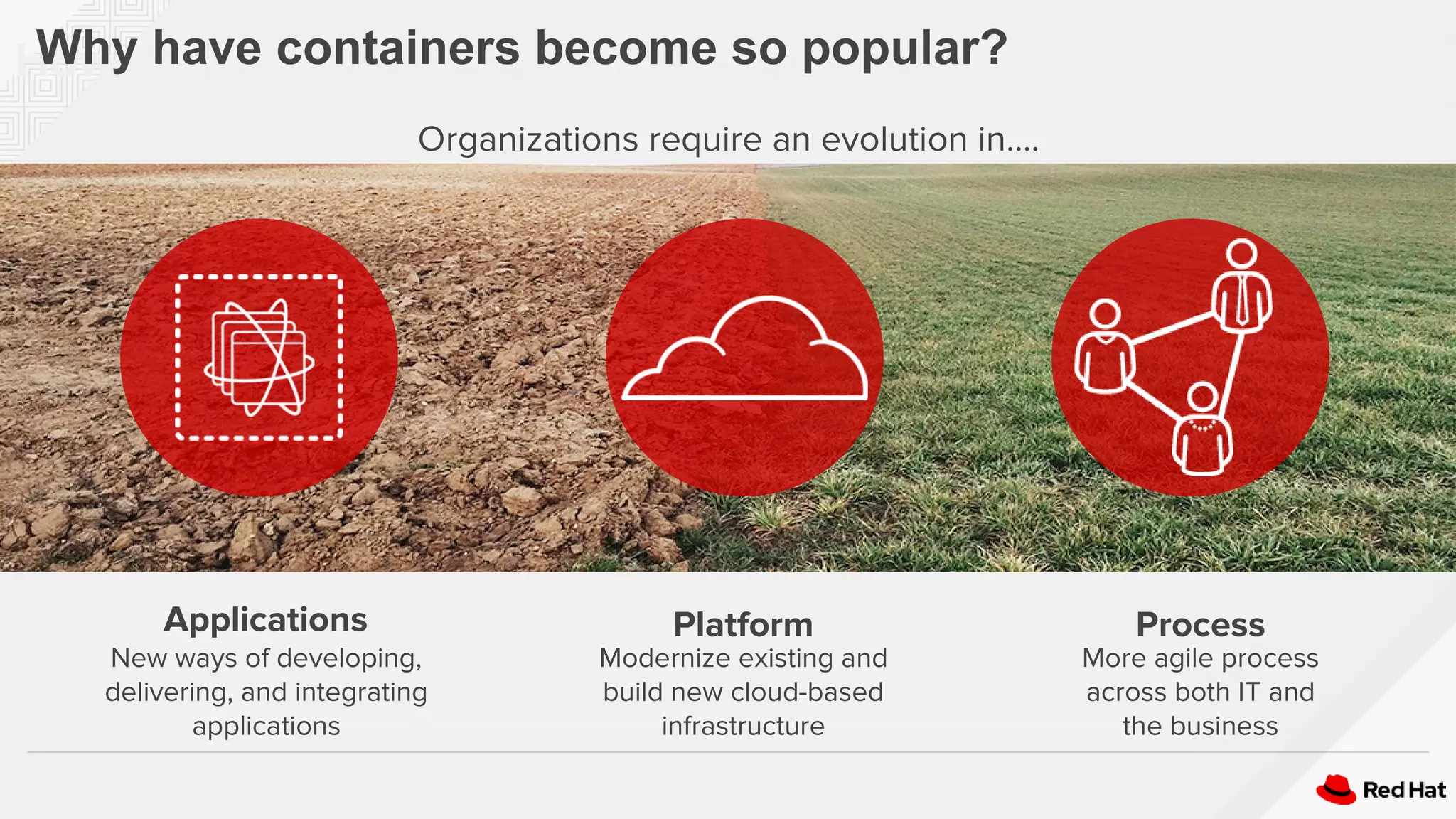 Why have containers become so popular?

Organizations require an evolution in....

Applications
New ways of developing, delivering, and integrating applications

Platform
Modernize existing and build new cloud-based infrastructure

Process
More agile process across both IT and the business

Red Hat